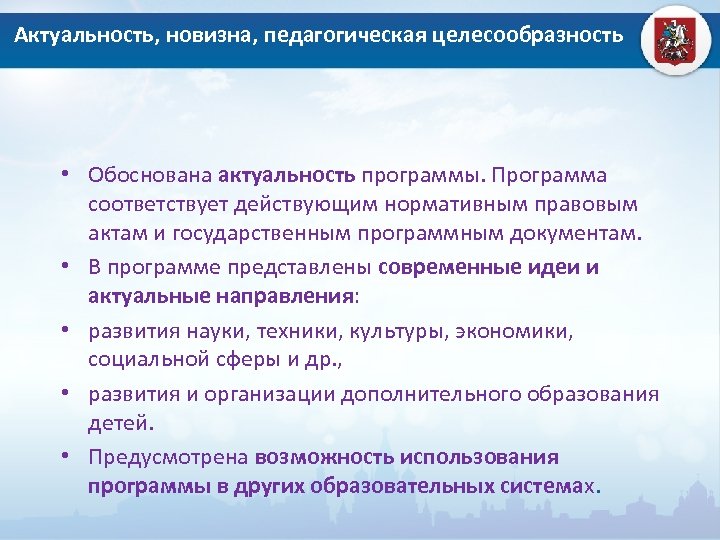 Актуальность, новизна, педагогическая целесообразность

• Обоснована актуальность программы. Программа соответствует действующим нормативным правовым актам и государственным программным документам.

• В программе представлены современные идеи и актуальные направления:

• развития науки, техники, культуры, экономики, социальной сферы и др.,

• развития и организации дополнительного образования детей.

• Предусмотрена возможность использования программы в других образовательных системах.